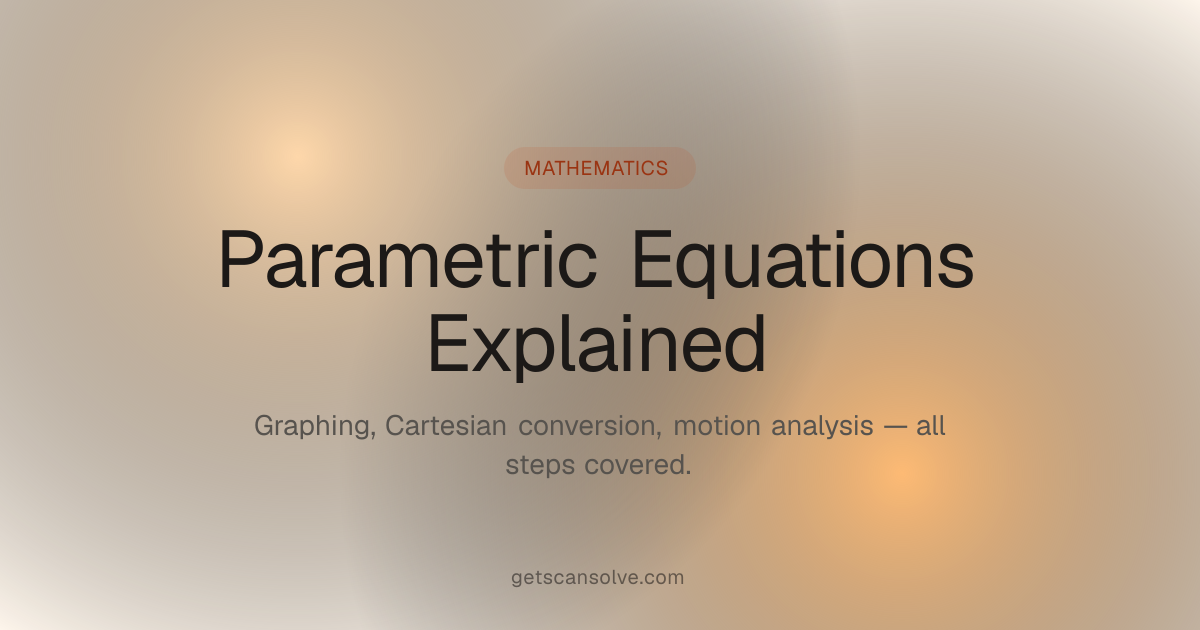 MATHEMATICS

Parametric Equations Explained

Graphing, Cartesian conversion, motion analysis — all steps covered.

getscansolve.com